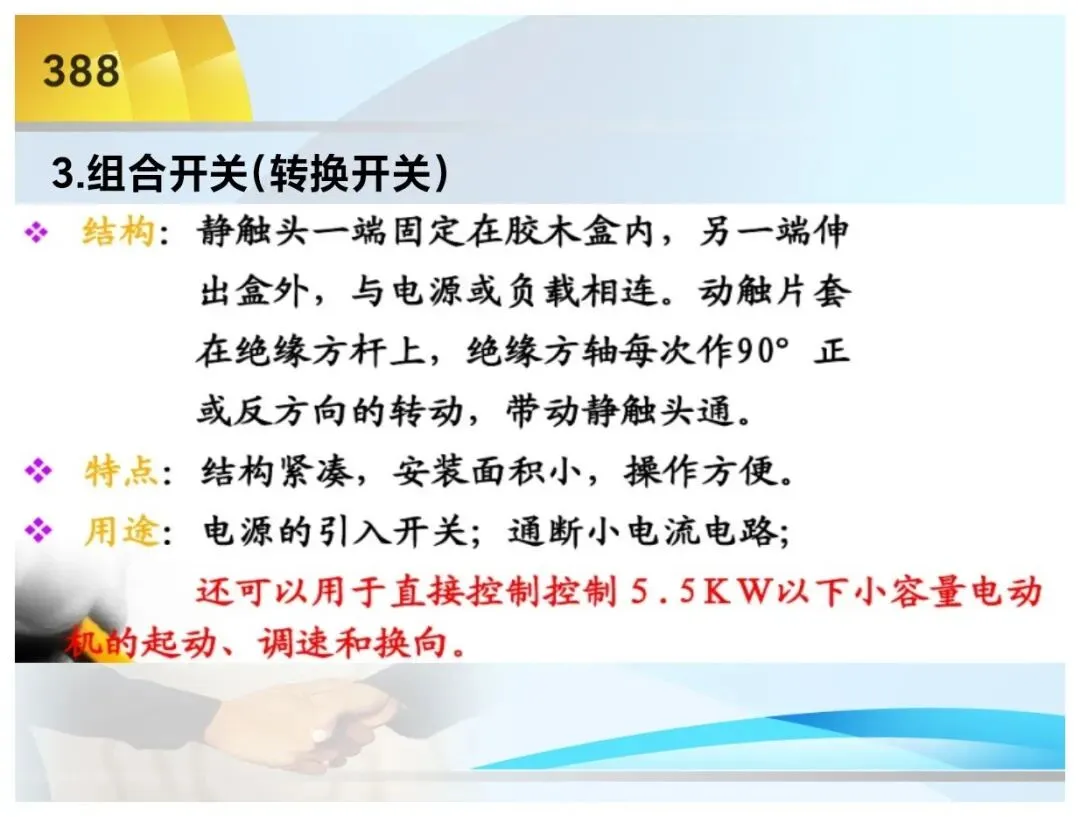 388

3.组合开关(转换开关)

❖ 结构：静触头一端固定在胶木盒内，另一端伸出盒外，与电源或负载相连。动触片套在绝缘方杆上，绝缘方轴每次作90° 正或反方向的转动，带动静触头通。

❖ 特点：结构紧凑，安装面积小，操作方便。

❖ 用途：电源的引入开关；通断小电流电路；
还可以用于直接控制控制 5.5KW以下小容量电动机的起动、调速和换向。